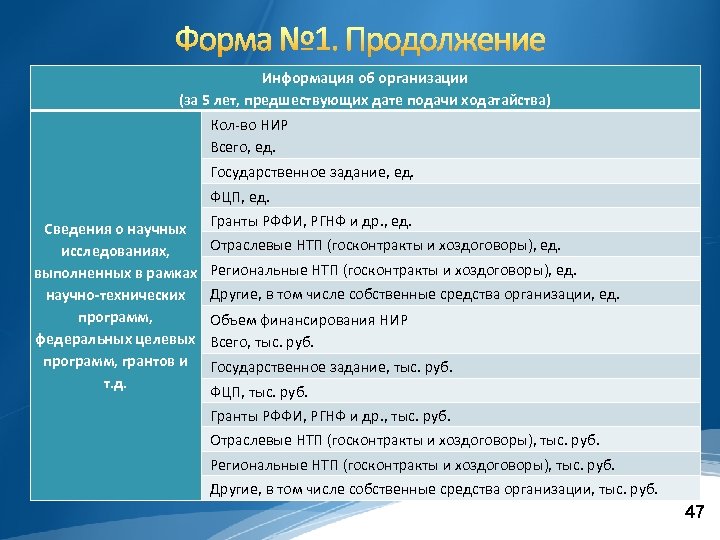 Форма №1. Продолжение

| Информация об организации (за 5 лет, предшествующих дате подачи ходатайства) | |
|---|---|
| Сведения о научных исследованиях, выполненных в рамках научно-технических программ, федеральных целевых программ, грантов и т.д. | Кол-во НИР Всего, ед. |
| | Государственное задание, ед. |
| | ФЦП, ед. |
| | Гранты РФФИ, РГНФ и др., ед. |
| | Отраслевые НТП (госконтракты и хоздоговоры), ед. |
| | Региональные НТП (госконтракты и хоздоговоры), ед. |
| | Другие, в том числе собственные средства организации, ед. |
| | Объем финансирования НИР Всего, тыс. руб. |
| | Государственное задание, тыс. руб. |
| | ФЦП, тыс. руб. |
| | Гранты РФФИ, РГНФ и др., тыс. руб. |
| | Отраслевые НТП (госконтракты и хоздоговоры), тыс. руб. |
| | Региональные НТП (госконтракты и хоздоговоры), тыс. руб. |
| | Другие, в том числе собственные средства организации, тыс. руб. |

47